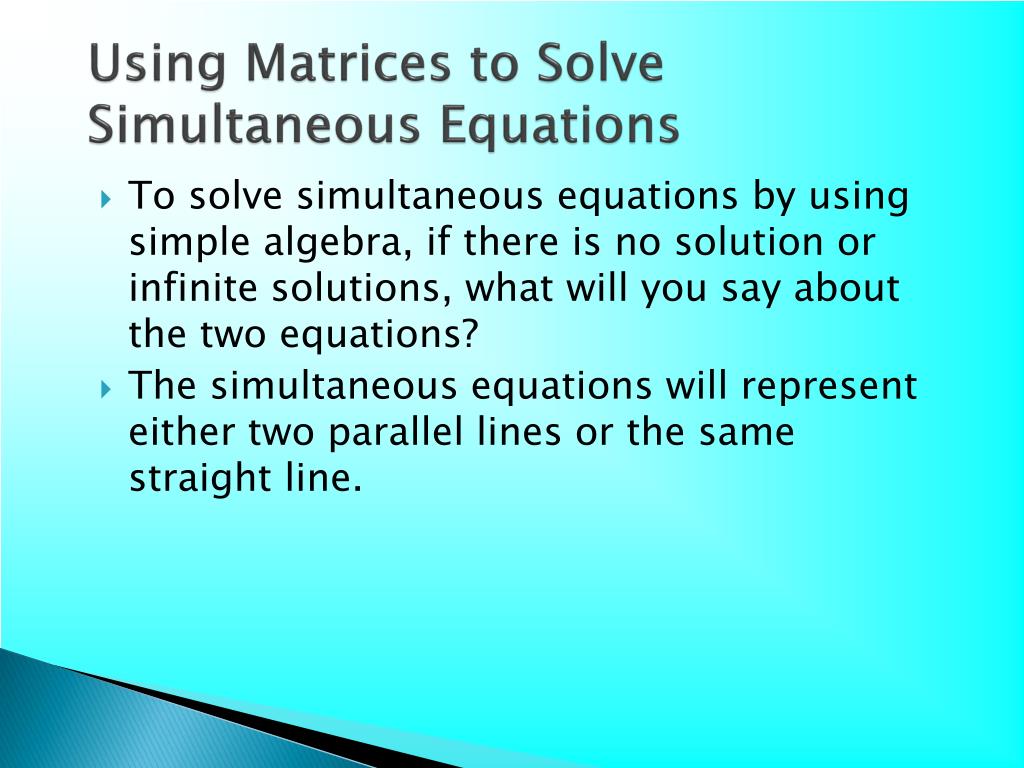 Using Matrices to Solve Simultaneous Equations

To solve simultaneous equations by using simple algebra, if there is no solution or infinite solutions, what will you say about the two equations?

The simultaneous equations will represent either two parallel lines or the same straight line.